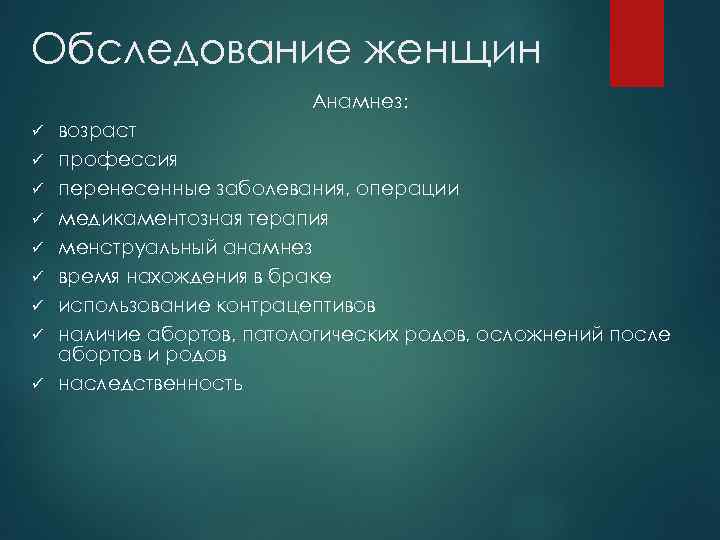 Обследование женщин

Анамнез:

✓ возраст
✓ профессия
✓ перенесенные заболевания, операции
✓ медикаментозная терапия
✓ менструальный анамнез
✓ время нахождения в браке
✓ использование контрацептивов
✓ наличие абортов, патологических родов, осложнений после абортов и родов
✓ наследственность